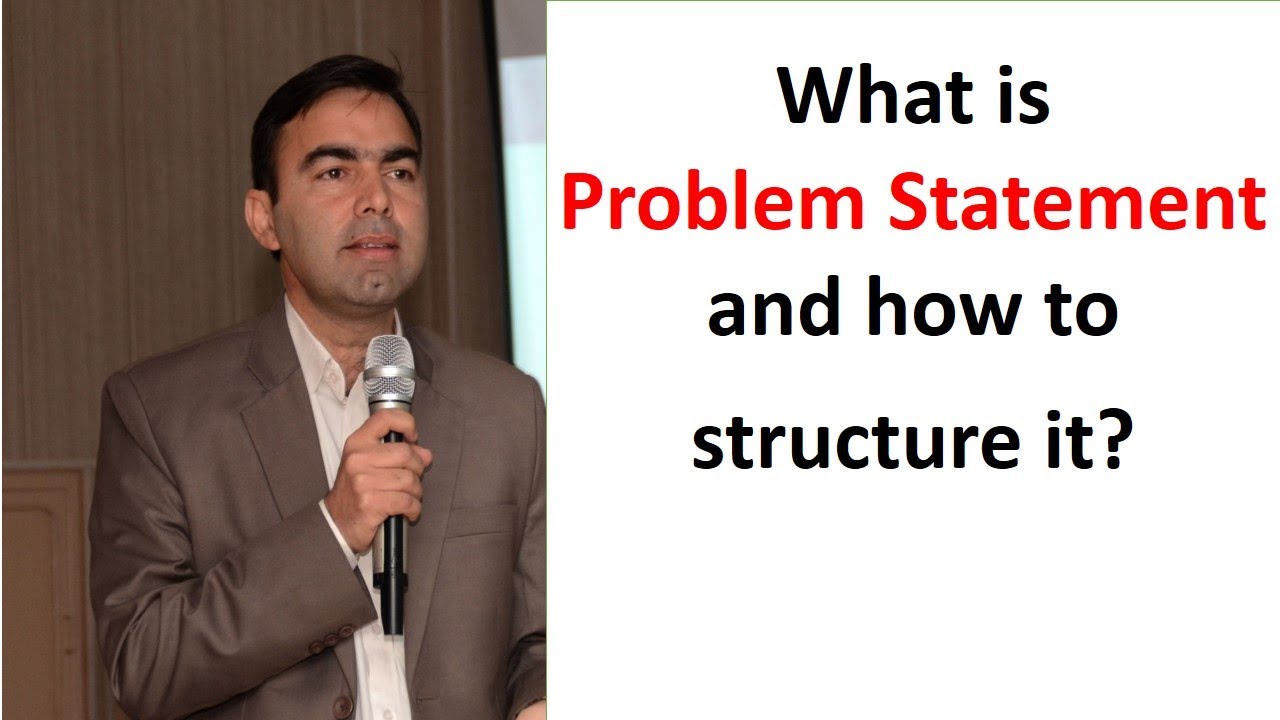 What is
Problem Statement
and how to
structure it?